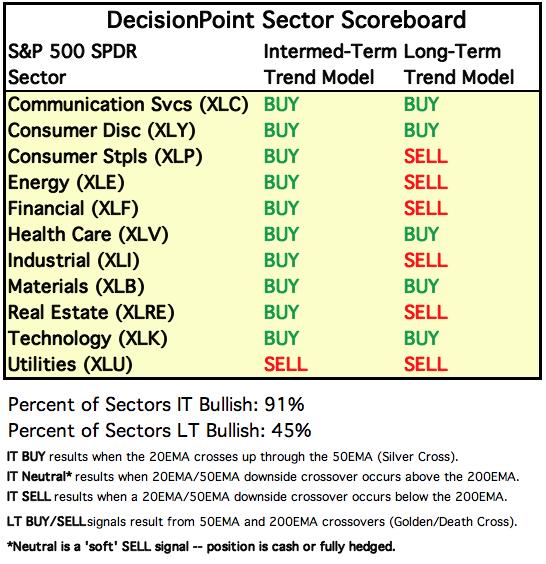 DecisionPoint Sector Scoreboard

| S&P 500 SPDR Sector | Intermed-Term Trend Model | Long-Term Trend Model |
|---|---|---|
| Communication Svcs (XLC) | BUY | BUY |
| Consumer Disc (XLY) | BUY | BUY |
| Consumer Stpls (XLP) | BUY | SELL |
| Energy (XLE) | BUY | SELL |
| Financial (XLF) | BUY | SELL |
| Health Care (XLV) | BUY | BUY |
| Industrial (XLI) | BUY | SELL |
| Materials (XLB) | BUY | BUY |
| Real Estate (XLRE) | BUY | SELL |
| Technology (XLK) | BUY | BUY |
| Utilities (XLU) | SELL | SELL |

Percent of Sectors IT Bullish: 91%
Percent of Sectors LT Bullish: 45%

IT BUY results when the 20EMA crosses up through the 50EMA (Silver Cross).
IT Neutral* results when 20EMA/50EMA downside crossover occurs above the 200EMA.
IT SELL results when a 20EMA/50EMA downside crossover occurs below the 200EMA.
LT BUY/SELLsignals result from 50EMA and 200EMA crossovers (Golden/Death Cross).
*Neutral is a 'soft' SELL signal -- position is cash or fully hedged.